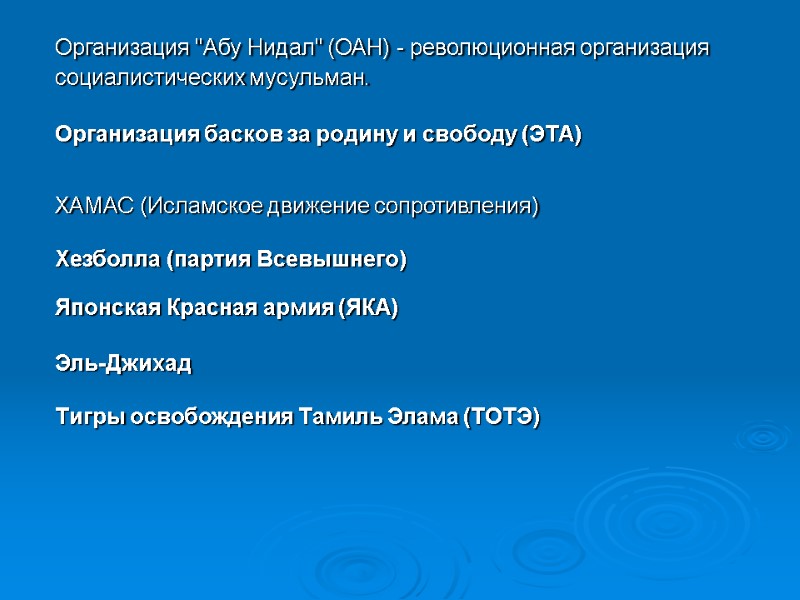 Организация "Абу Нидал" (ОАН) - революционная организация социалистических мусульман.

Организация басков за родину и свободу (ЭТА)

ХАМАС (Исламское движение сопротивления)

Хезболла (партия Всевышнего)

Японская Красная армия (ЯКА)

Эль-Джихад

Тигры освобождения Тамиль Элама (ТОТЭ)